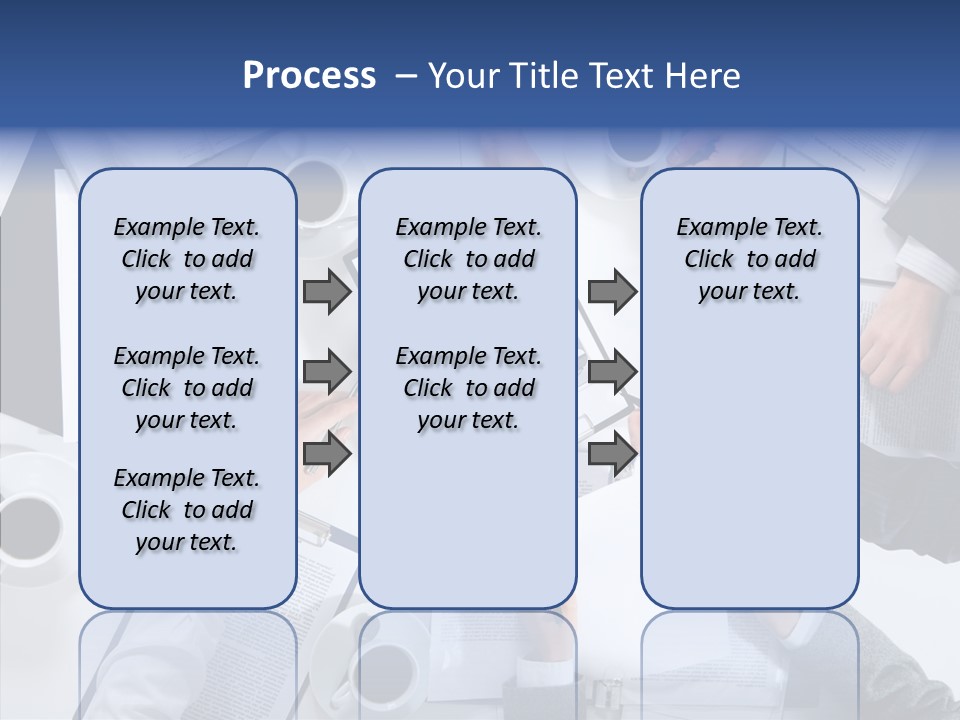 Process – Your Title Text Here

Example Text. Click to add your text.

Example Text. Click to add your text.

Example Text. Click to add your text.

Example Text. Click to add your text.

Example Text. Click to add your text.

Example Text. Click to add your text.